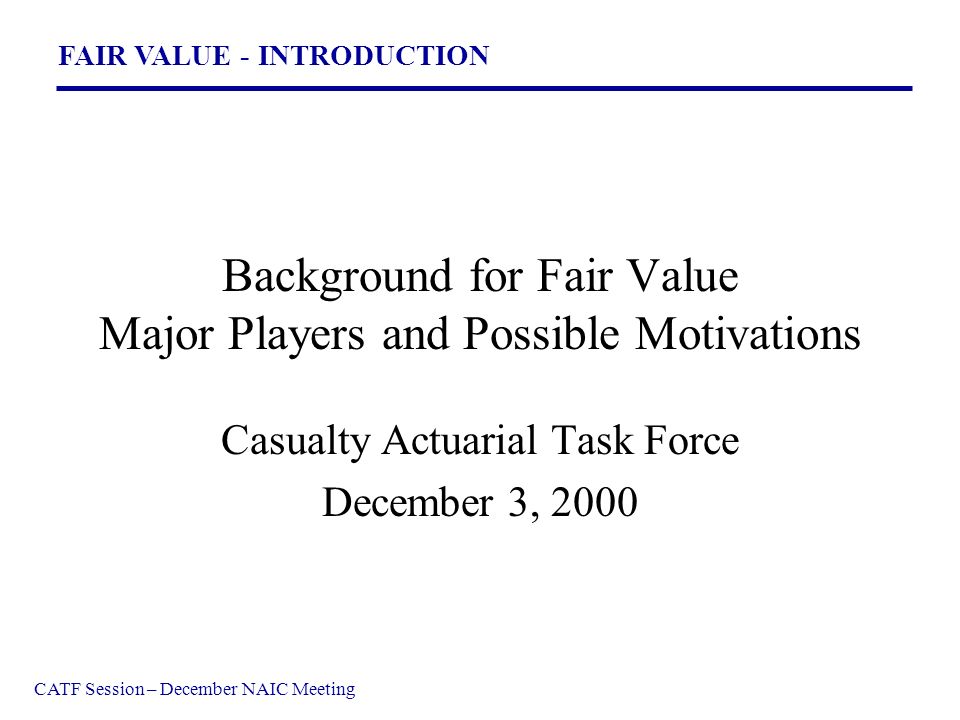 FAIR VALUE - INTRODUCTION

Background for Fair Value
Major Players and Possible Motivations

Casualty Actuarial Task Force

December 3, 2000

CATF Session – December NAIC Meeting